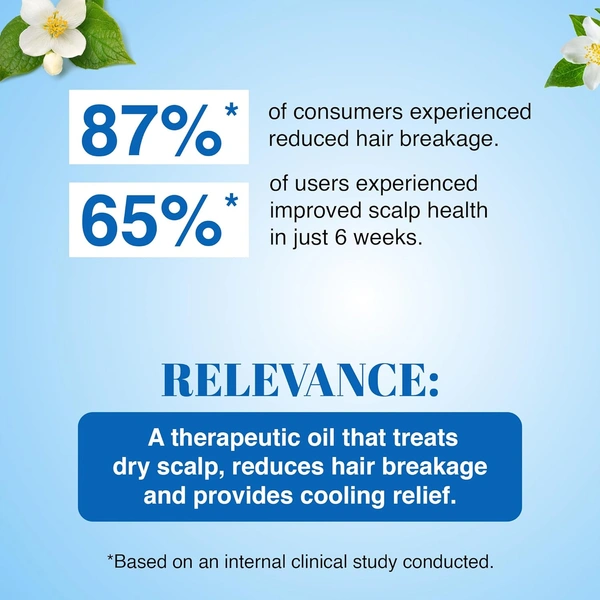 87%* of consumers experienced reduced hair breakage.

65%* of users experienced improved scalp health in just 6 weeks.

RELEVANCE:

A therapeutic oil that treats dry scalp, reduces hair breakage and provides cooling relief.

*Based on an internal clinical study conducted.